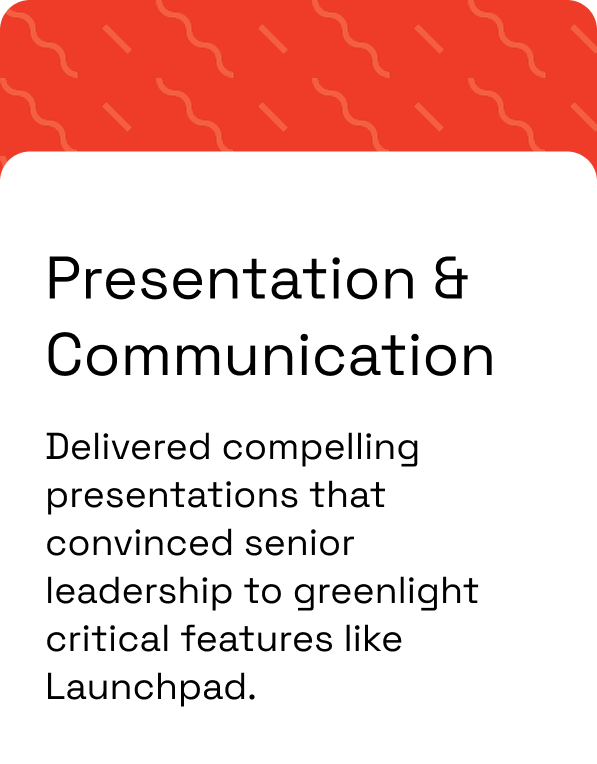 Presentation & Communication

Delivered compelling presentations that convinced senior leadership to greenlight critical features like Launchpad.